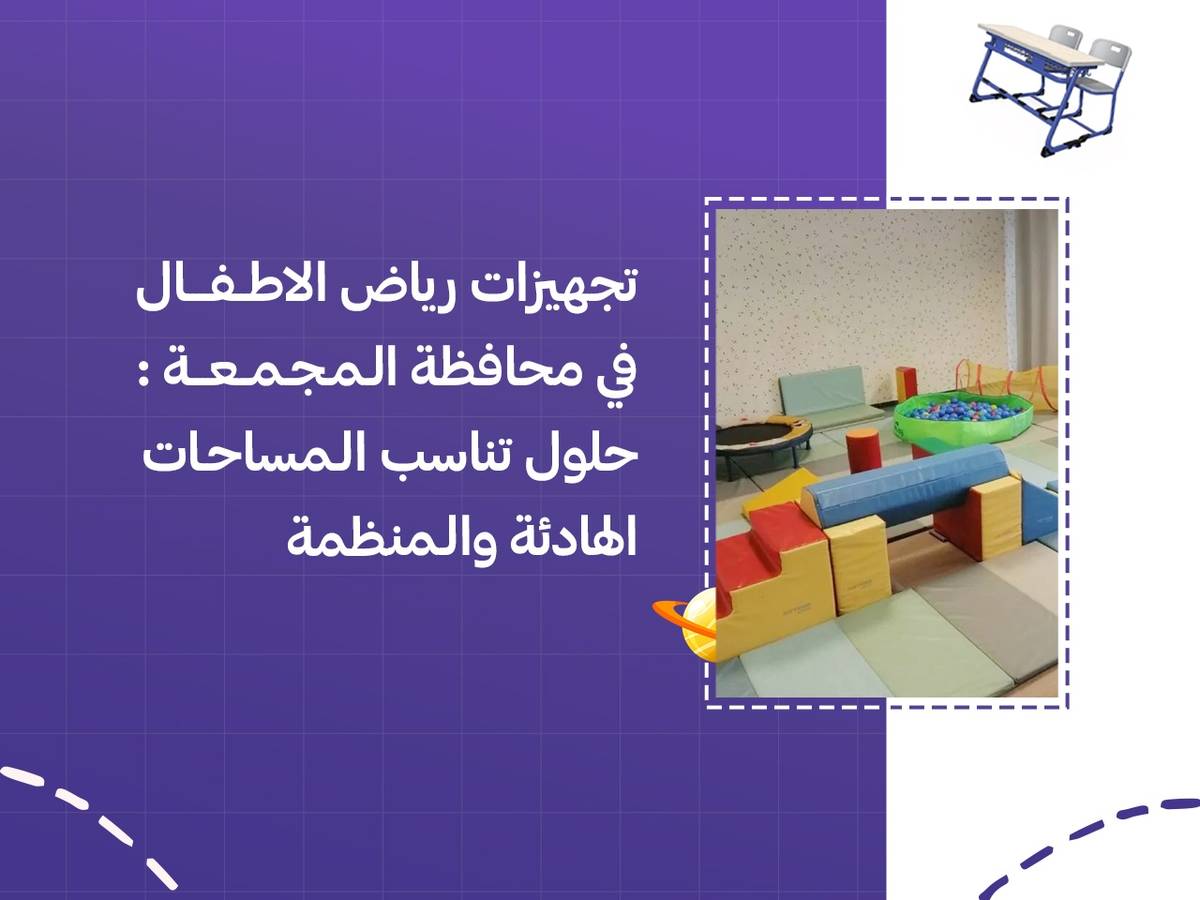 تجهيزات رياض الاطفال في محافظة المجمعة : حلول تناسب المساحات الهادئة والمنظمة